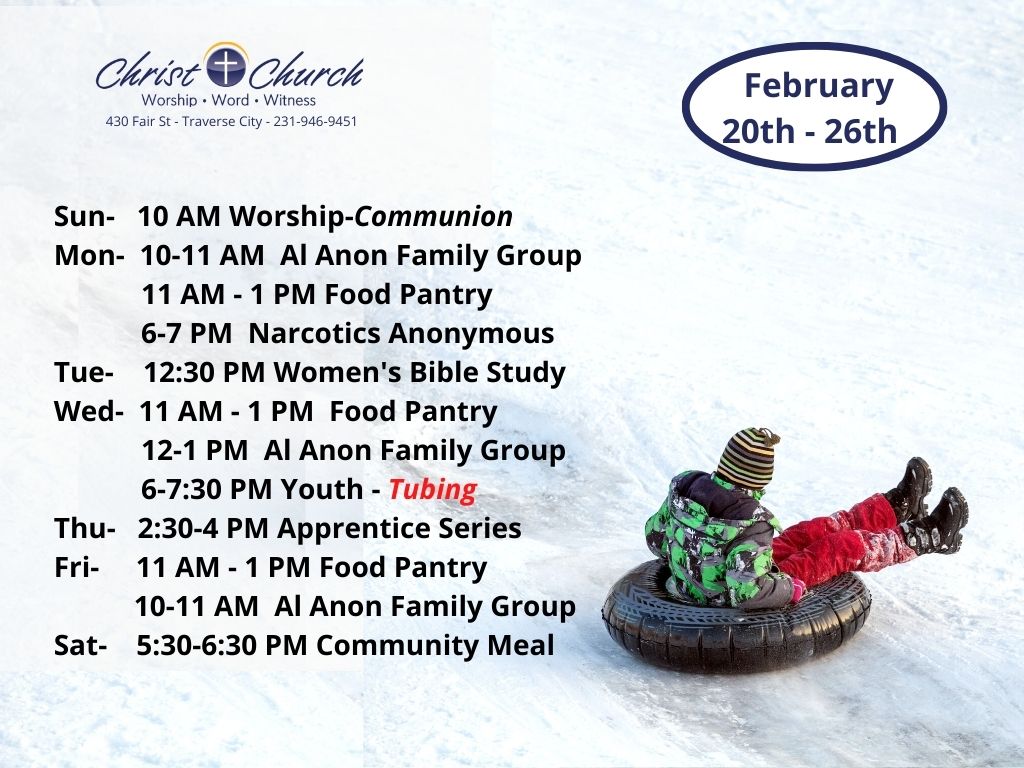 Christ Church
Worship • Word • Witness
430 Fair St - Traverse City - 231-946-9451

February
20th - 26th

Sun- 10 AM Worship-Communion
Mon- 10-11 AM Al Anon Family Group
11 AM - 1 PM Food Pantry
6-7 PM Narcotics Anonymous
Tue- 12:30 PM Women's Bible Study
Wed- 11 AM - 1 PM Food Pantry
12-1 PM Al Anon Family Group
6-7:30 PM Youth - Tubing
Thu- 2:30-4 PM Apprentice Series
Fri- 11 AM - 1 PM Food Pantry
10-11 AM Al Anon Family Group
Sat- 5:30-6:30 PM Community Meal